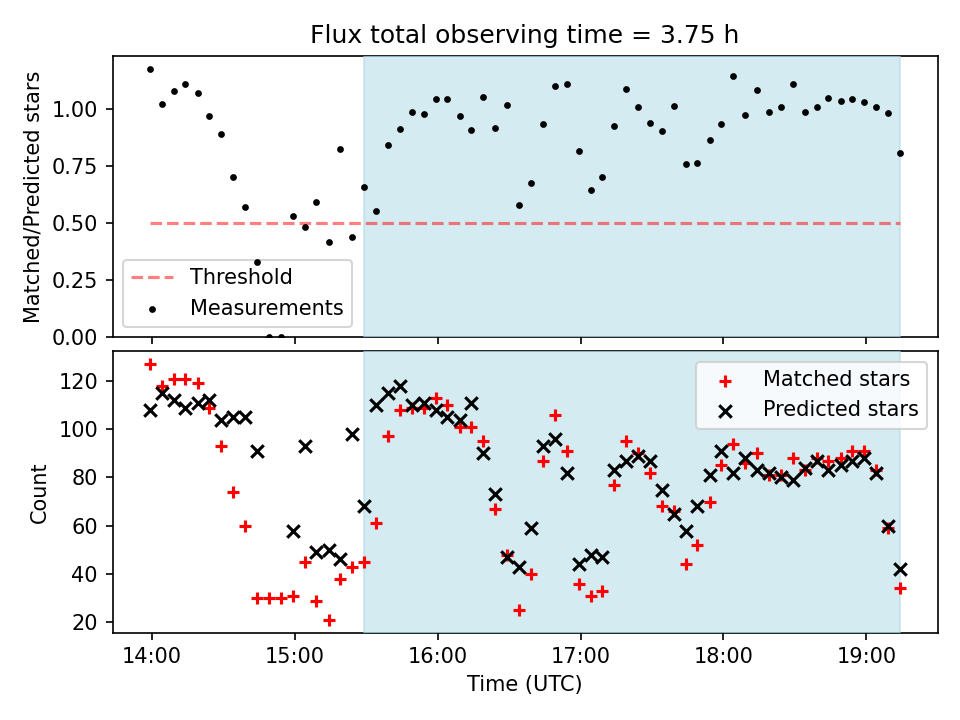 Flux total observing time = 3.75 h

Matched/Predicted stars

1.00
0.75
0.50
0.25
0.00

Threshold
Measurements

Count

120
100
80
60
40
20

Matched stars
Predicted stars

14:00
15:00
16:00
17:00
18:00
19:00

Time (UTC)